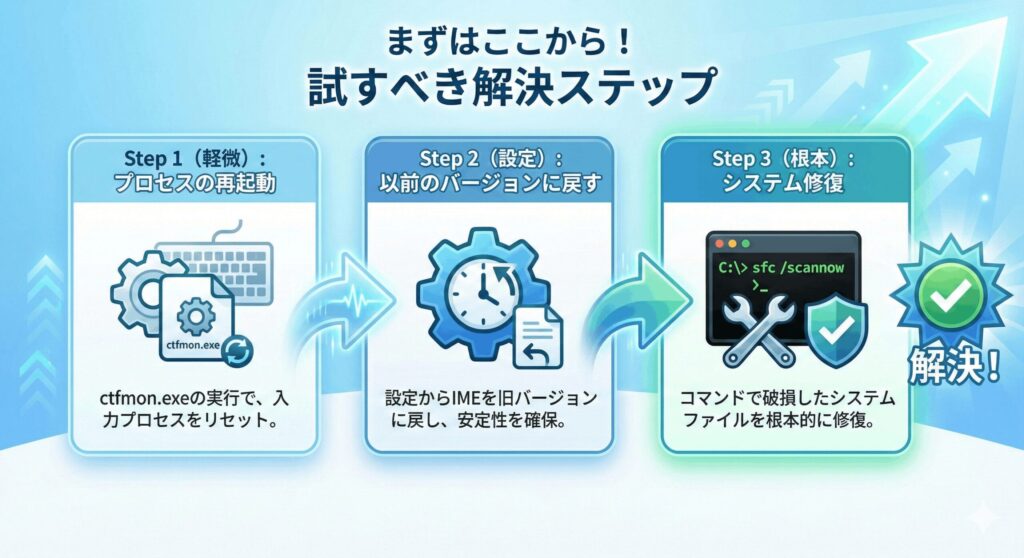 まずはここから！
試すべき解決ステップ

Step 1（軽微）：
プロセスの再起動

ctfmon.exe

ctfmon.exeの実行で、入力プロセスをリセット。

Step 2（設定）：
以前のバージョンに戻す

設定からIMEを旧バージョンに戻し、安定性を確保。

Step 3（根本）：
システム修復

C:\> sfc /scannow
>_

コマンドで破損したシステムファイルを根本的に修復。

解決！